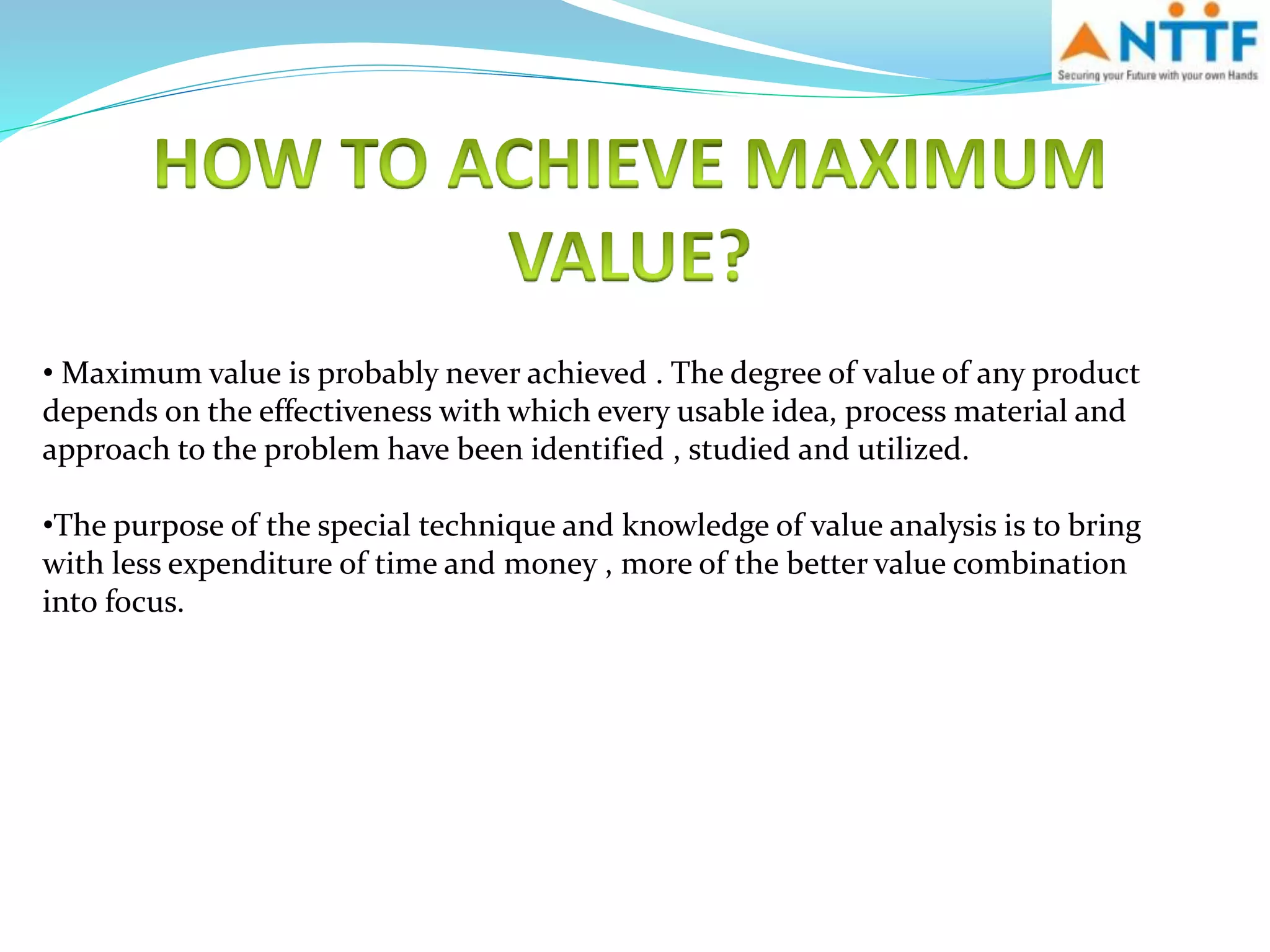 NTTF
Securing your Future with your own Hands

HOW TO ACHIEVE MAXIMUM VALUE?

• Maximum value is probably never achieved . The degree of value of any product depends on the effectiveness with which every usable idea, process material and approach to the problem have been identified , studied and utilized.

•The purpose of the special technique and knowledge of value analysis is to bring with less expenditure of time and money , more of the better value combination into focus.